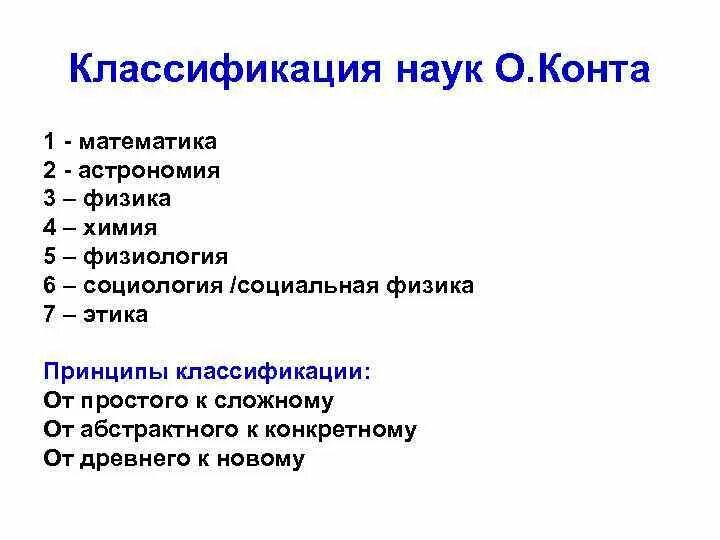 Классификация наук О.Конта

1 - математика
2 - астрономия
3 – физика
4 – химия
5 – физиология
6 – социология /социальная физика
7 – этика

Принципы классификации:
От простого к сложному
От абстрактного к конкретному
От древнего к новому